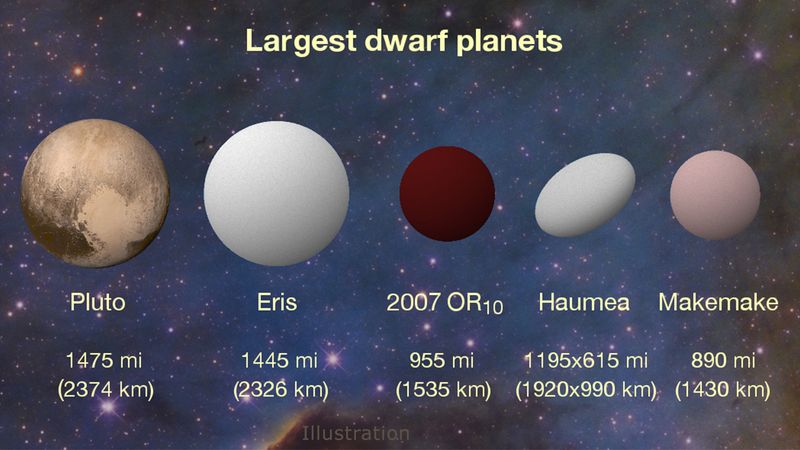 Largest dwarf planets

Pluto
1475 mi
(2374 km)

Eris
1445 mi
(2326 km)

2007 $OR_{10}$
955 mi
(1535 km)

Haumea
1195x615 mi
(1920x990 km)

Makemake
890 mi
(1430 km)

Illustration